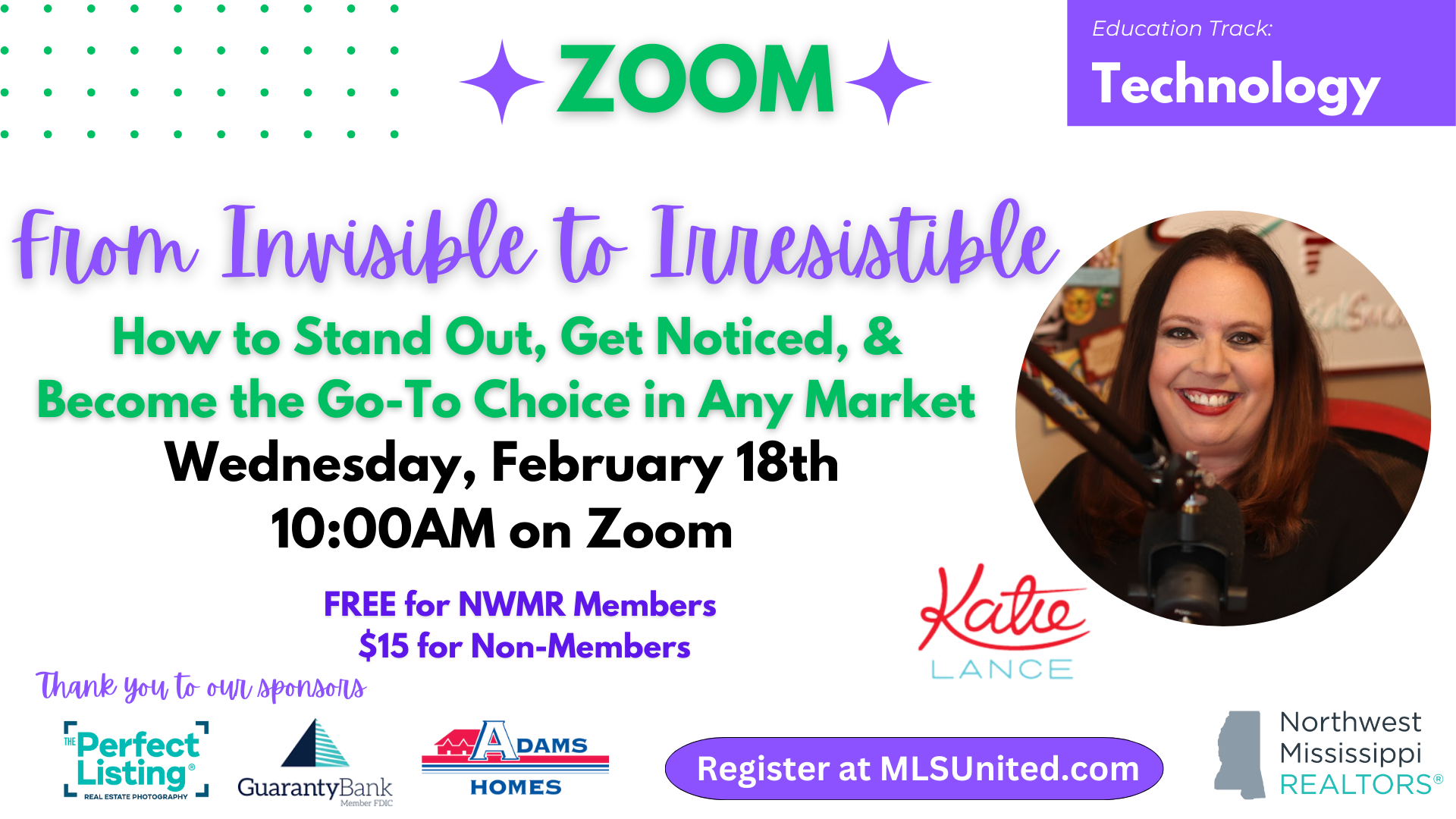 ZOOM

Education Track:
Technology

From Invisible to Irresistible

How to Stand Out, Get Noticed, &
Become the Go-To Choice in Any Market

Wednesday, February 18th
10:00AM on Zoom

FREE for NWMR Members
$15 for Non-Members

Katie
LANCE

Thank you to our sponsors

THE Perfect Listing®
REAL ESTATE PHOTOGRAPHY

GuarantyBank
Member FDIC

ADAMS
HOMES

Register at MLSUnited.com

Northwest
Mississippi
REALTORS®